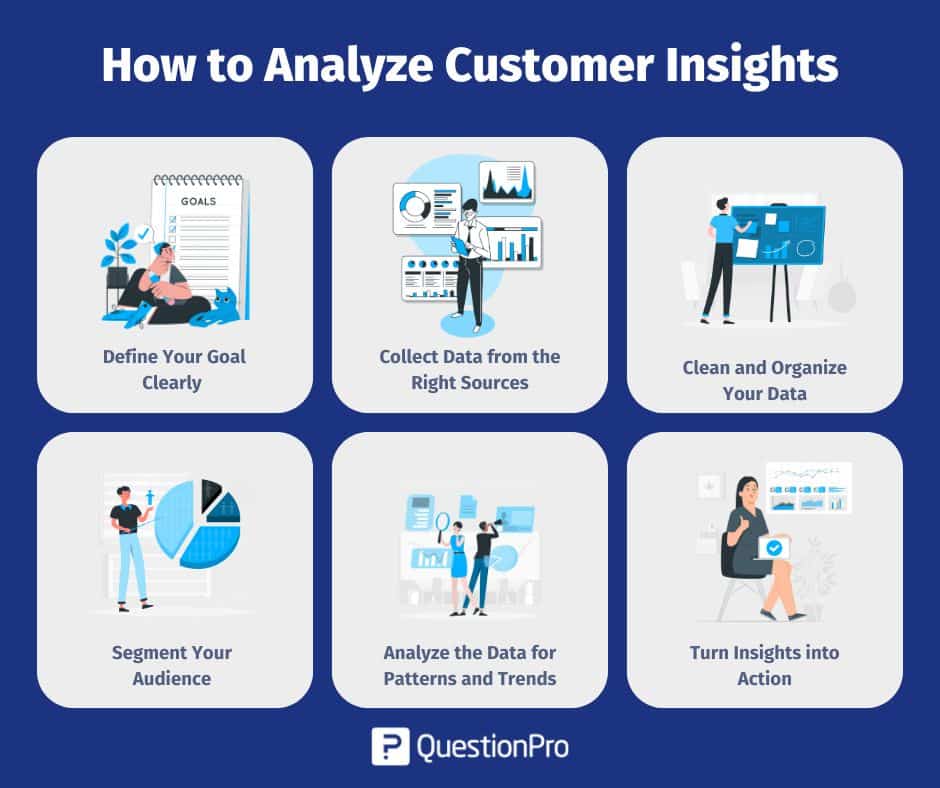 How to Analyze Customer Insights

GOALS

Define Your Goal Clearly

Collect Data from the Right Sources

Clean and Organize Your Data

Segment Your Audience

Analyze the Data for Patterns and Trends

Turn Insights into Action

QuestionPro